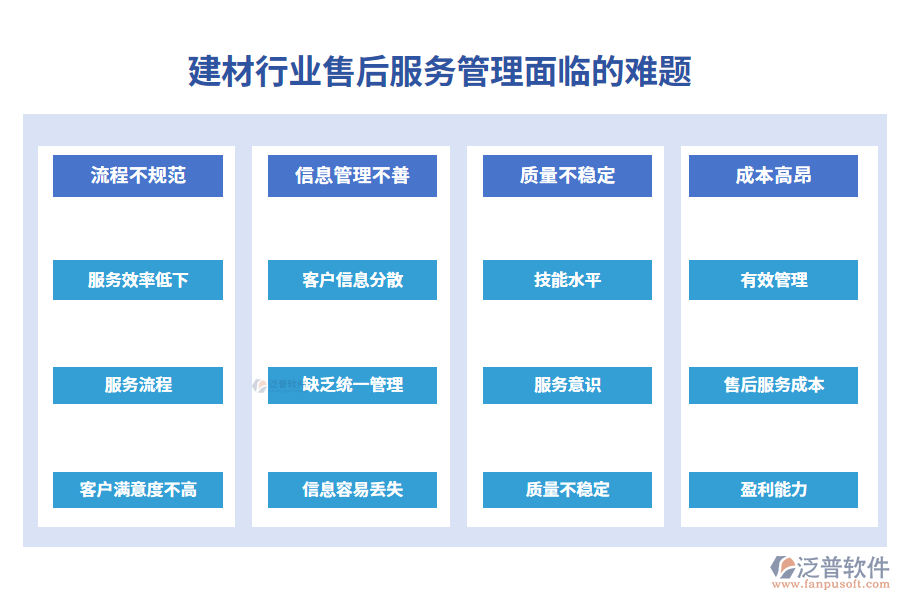 建材行业售后服务管理面临的难题

流程不规范

服务效率低下

服务流程

客户满意度不高

信息管理不善

客户信息分散

缺乏统一管理

信息容易丢失

质量不稳定

技能水平

服务意识

质量不稳定

成本高昂

有效管理

售后服务成本

盈利能力

泛普软件
www.fanpusoft.com